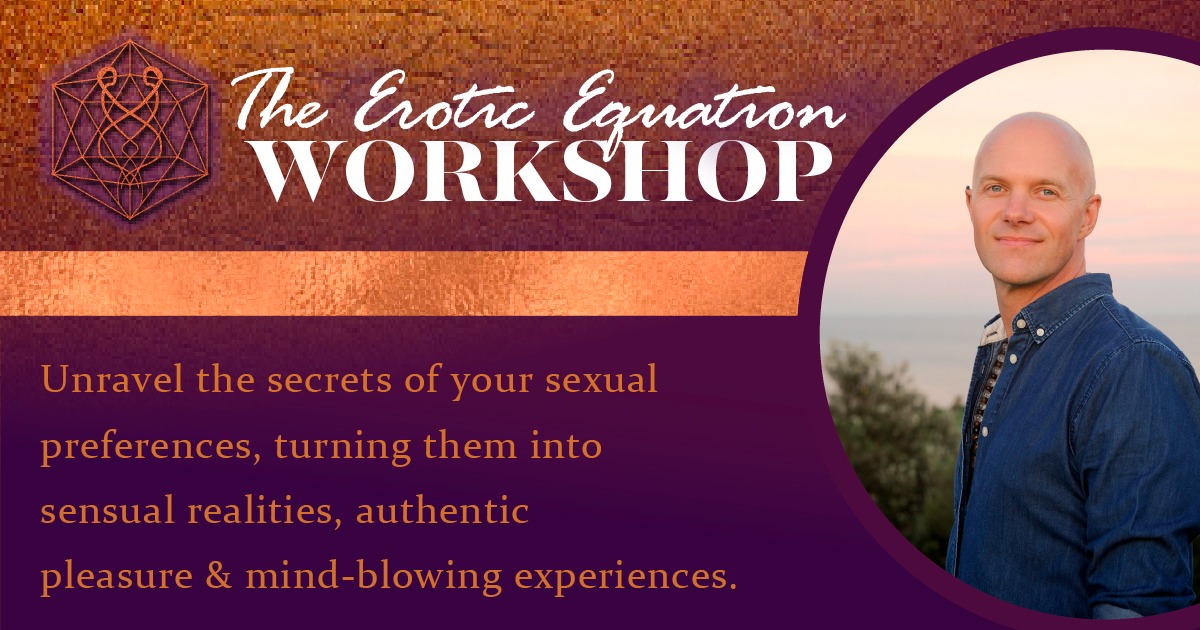 The Erotic Equation
WORKSHOP

Unravel the secrets of your sexual preferences, turning them into sensual realities, authentic pleasure & mind-blowing experiences.